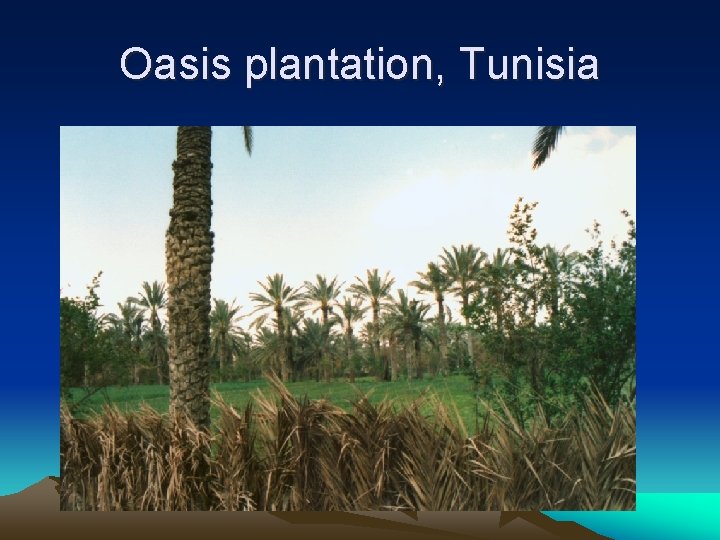 Oasis plantation, Tunisia